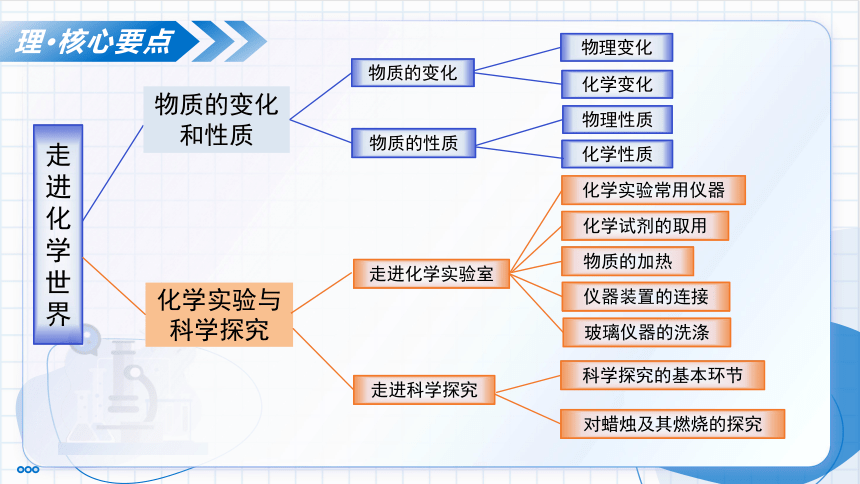 理·核心要点

走进化学世界

物质的变化和性质

物质的变化

物理变化

化学变化

物质的性质

物理性质

化学性质

化学实验与科学探究

走进化学实验室

化学实验常用仪器

化学试剂的取用

物质的加热

仪器装置的连接

玻璃仪器的洗涤

走进科学探究

科学探究的基本环节

对蜡烛及其燃烧的探究